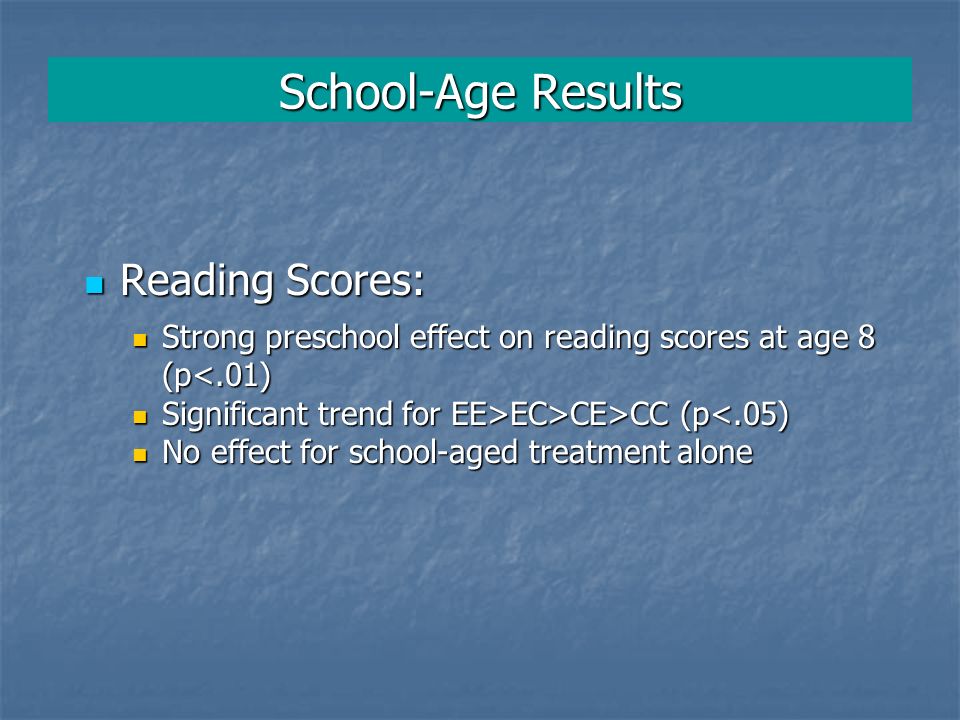 School-Age Results

Reading Scores:

Strong preschool effect on reading scores at age 8 (p<.01)

Significant trend for EE>EC>CE>CC (p<.05)

No effect for school-aged treatment alone